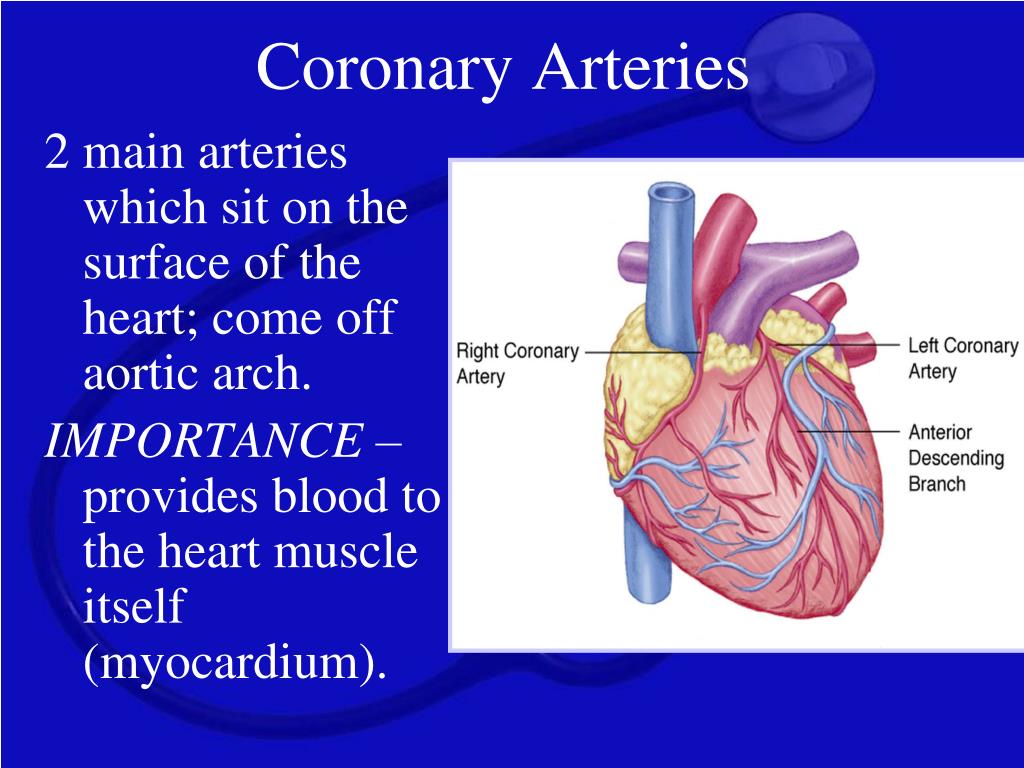 Coronary Arteries

2 main arteries which sit on the surface of the heart; come off aortic arch.

IMPORTANCE – provides blood to the heart muscle itself (myocardium).

Right Coronary Artery

Left Coronary Artery

Anterior Descending Branch